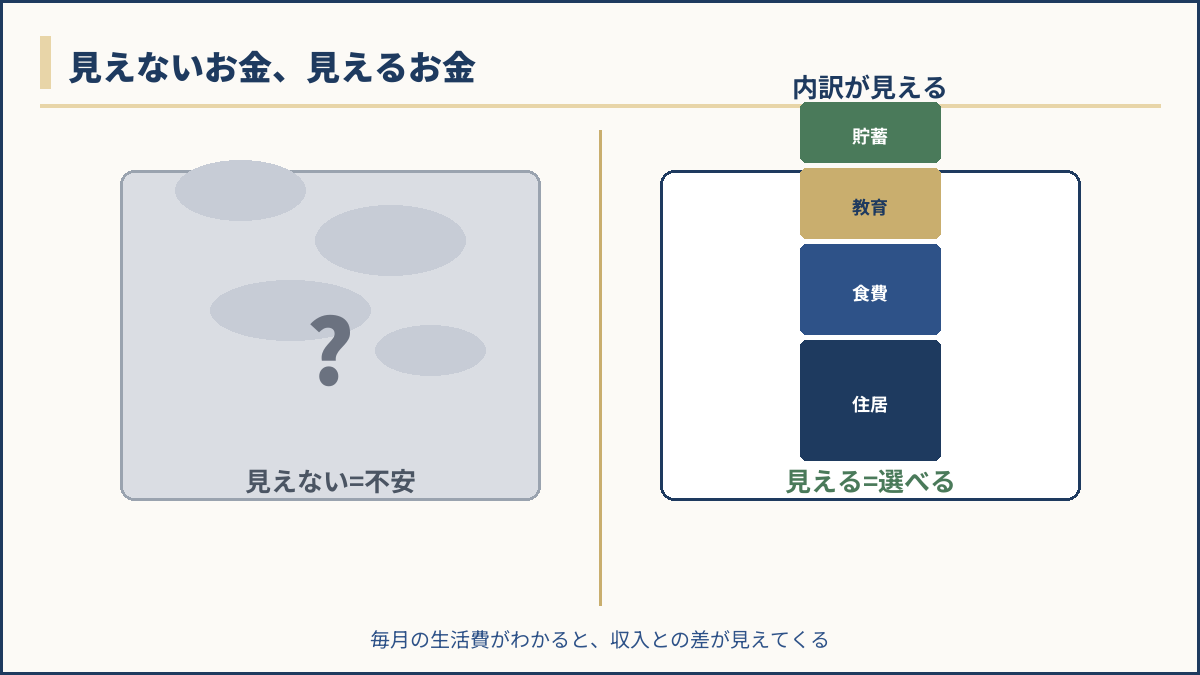 見えないお金、見えるお金

?

見えない=不安

内訳が見える

貯蓄

教育

食費

住居

見える=選べる

毎月の生活費がわかると、収入との差が見えてくる